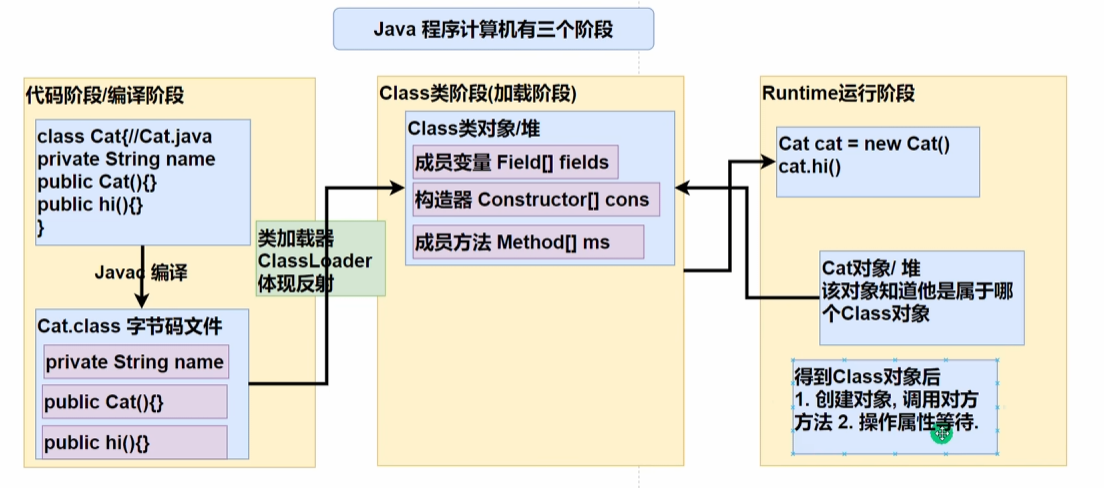 Java 程序计算机有三个阶段

代码阶段/编译阶段

class Cat{//Cat.java
private String name
public Cat(){}
public hi(){}
}

Javac 编译

Cat.class 字节码文件

private String name

public Cat(){}

public hi(){}

类加载器
ClassLoader
体现反射

Class类阶段(加载阶段)

Class类对象/堆

成员变量 Field[] fields

构造器 Constructor[] cons

成员方法 Method[] ms

Runtime运行阶段

Cat cat = new Cat()
cat.hi()

Cat对象/ 堆
该对象知道他是属于哪个Class对象

得到Class对象后
1. 创建对象, 调用对方方法 2. 操作属性等待.